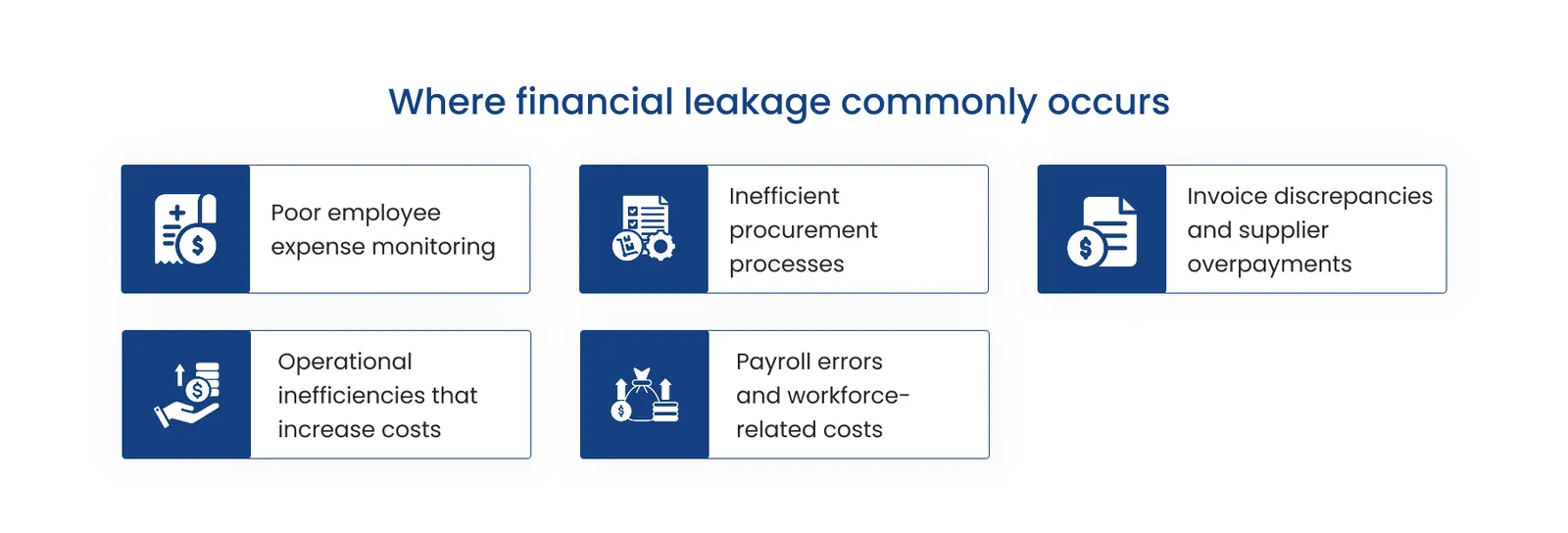 Where financial leakage commonly occurs

Poor employee expense monitoring

Inefficient procurement processes

Invoice discrepancies and supplier overpayments

Operational inefficiencies that increase costs

Payroll errors and workforce-related costs